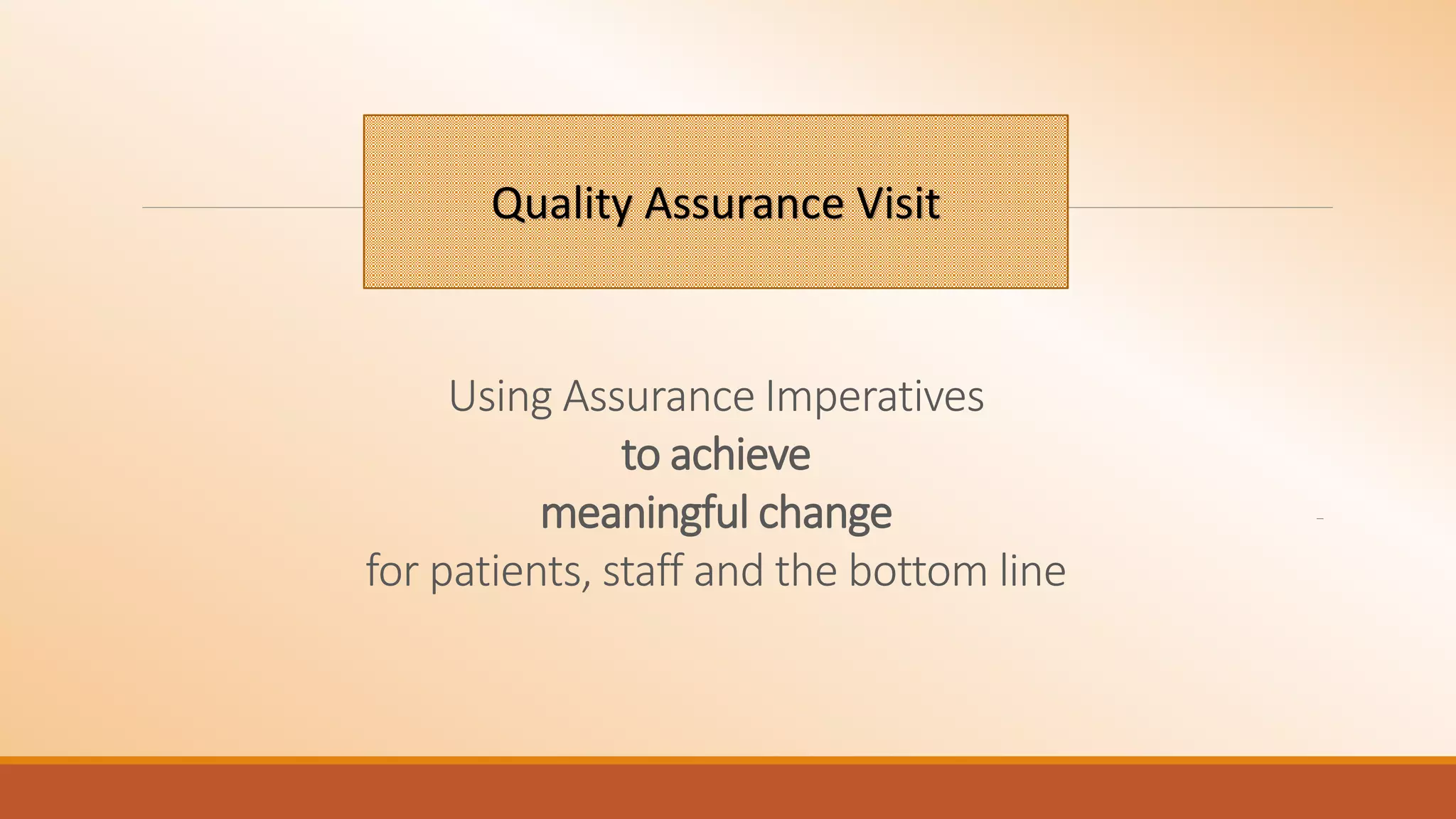 Quality Assurance Visit

Using Assurance Imperatives
to achieve
meaningful change
for patients, staff and the bottom line